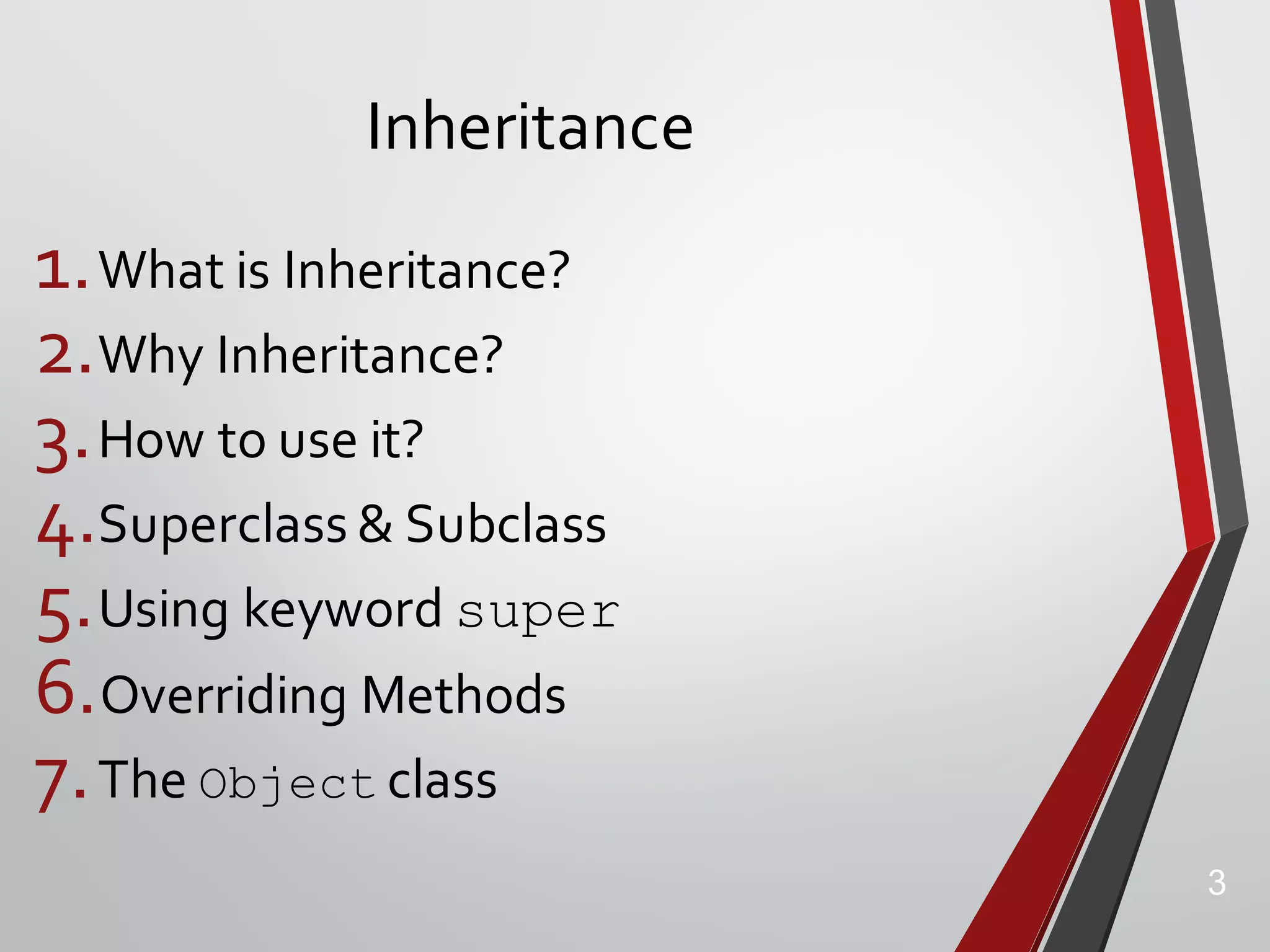 Inheritance

1. What is Inheritance?
2. Why Inheritance?
3. How to use it?
4. Superclass & Subclass
5. Using keyword super
6. Overriding Methods
7. The Object class

3